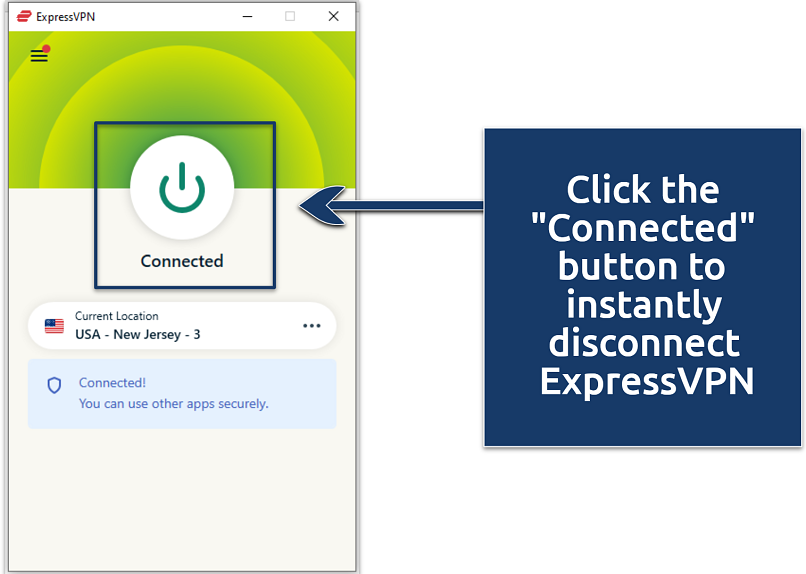 ExpressVPN

Connected

Current Location
USA - New Jersey - 3

Connected!
You can use other apps securely.

Click the "Connected" button to instantly disconnect ExpressVPN